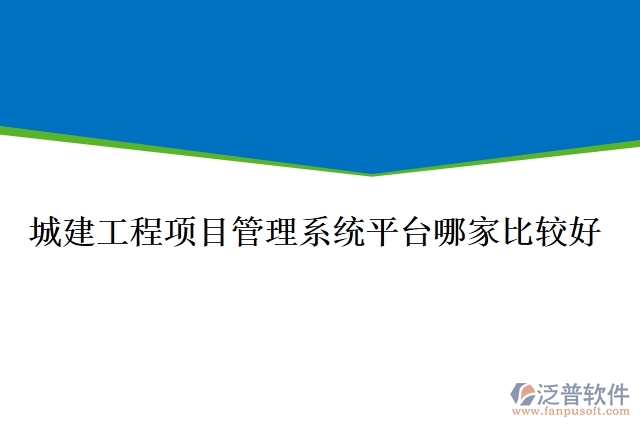 城建工程项目管理系统平台哪家比较好

泛普软件
www.fanpusoft.com